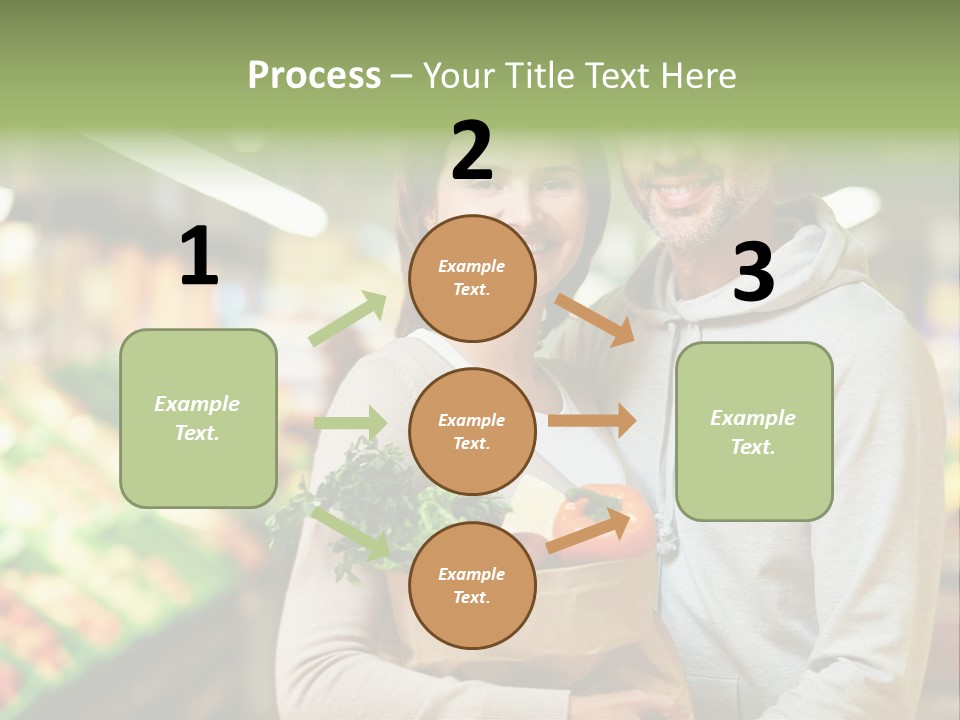 Process – Your Title Text Here

1

Example Text.

2

Example Text.

Example Text.

Example Text.

3

Example Text.